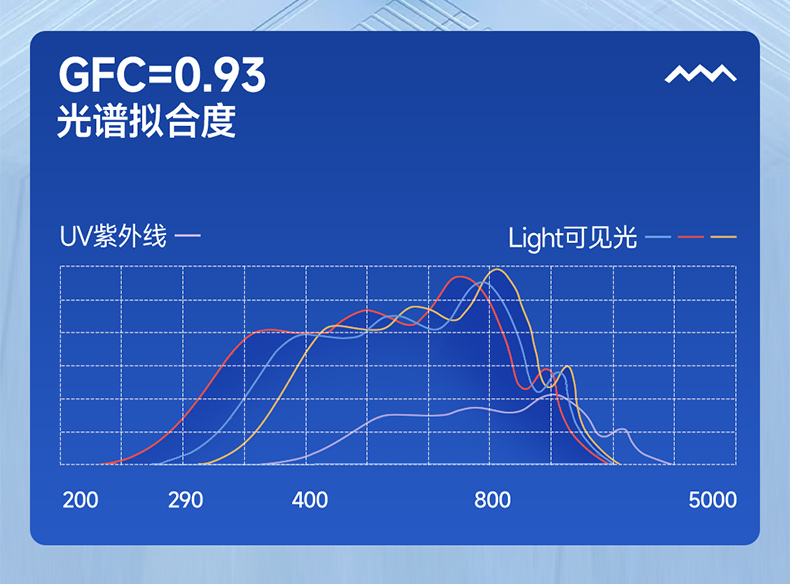 GFC=0.93
光谱拟合度

UV紫外线

Light可见光

200
290
400
800
5000